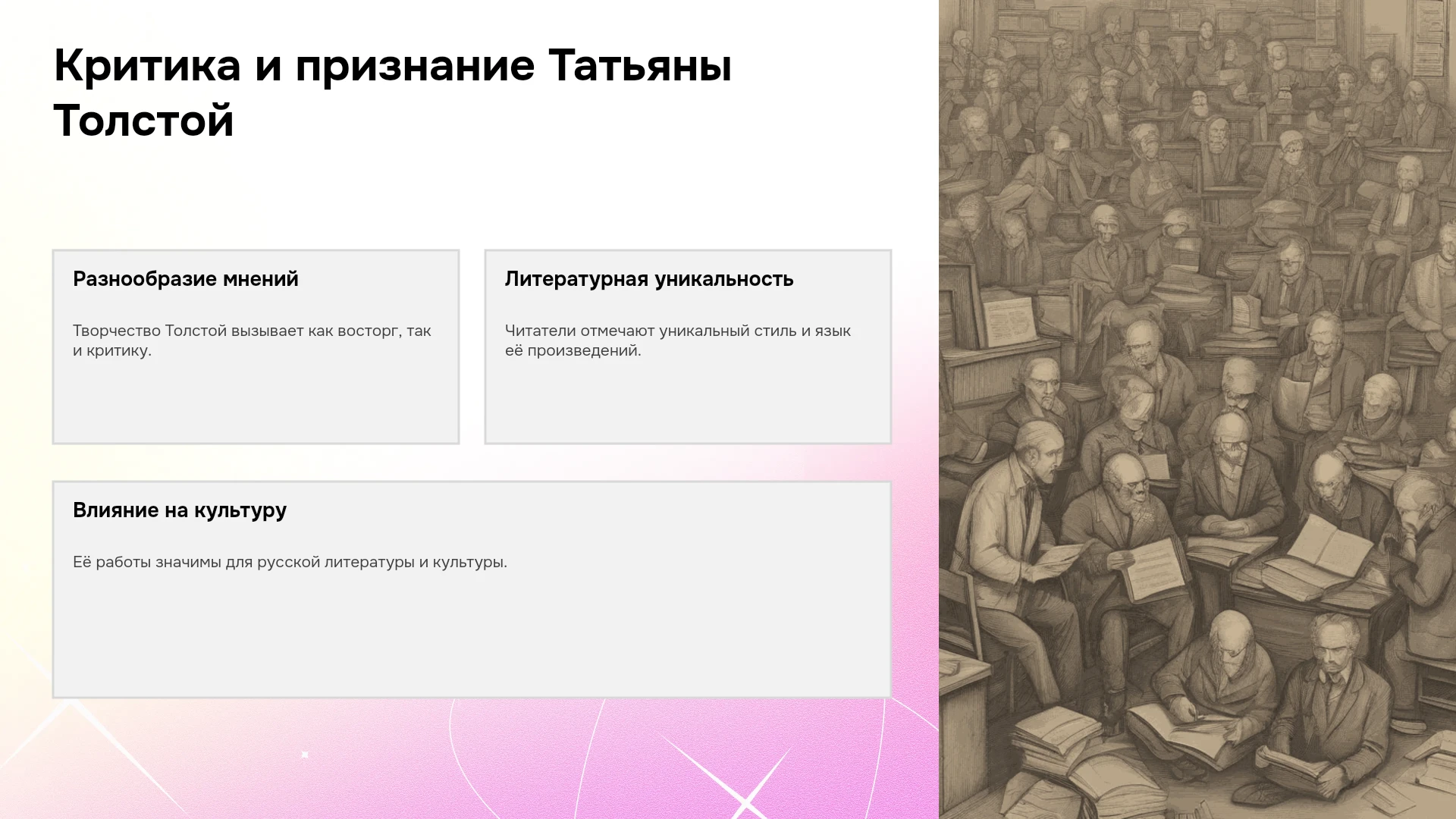 Критика и признание Татьяны Толстой

Разнообразие мнений

Творчество Толстой вызывает как восторг, так и критику.

Литературная уникальность

Читатели отмечают уникальный стиль и язык её произведений.

Влияние на культуру

Её работы значимы для русской литературы и культуры.